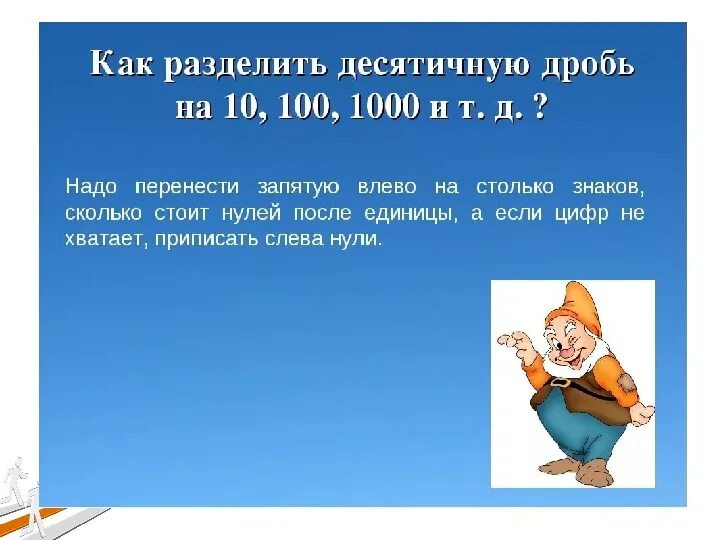 Как разделить десятичную дробь на 10, 100, 1000 и т. д. ?

Надо перенести запятую влево на столько знаков, сколько стоит нулей после единицы, а если цифр не хватает, приписать слева нули.